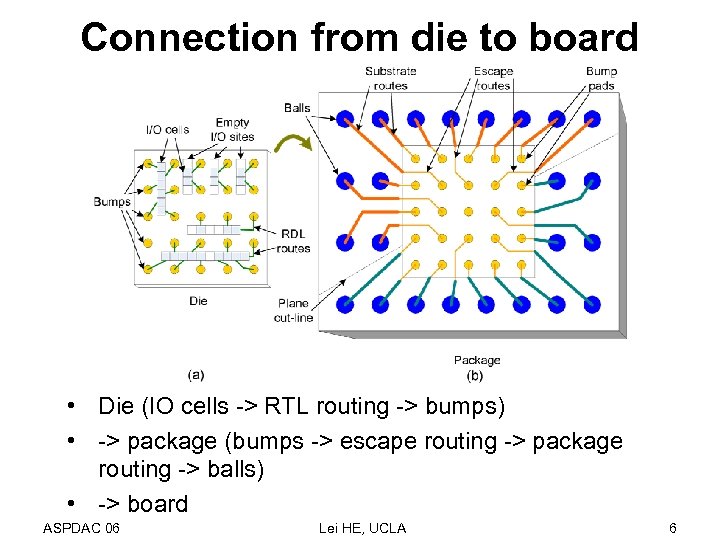 Connection from die to board

I/O cells

Empty I/O sites

Bumps

RDL routes

Die

(a)

Substrate routes

Escape routes

Bump pads

Balls

Plane cut-line

Package

(b)

• Die (IO cells -> RTL routing -> bumps)

• -> package (bumps -> escape routing -> package routing -> balls)

• -> board

ASPDAC 06

Lei HE, UCLA

6